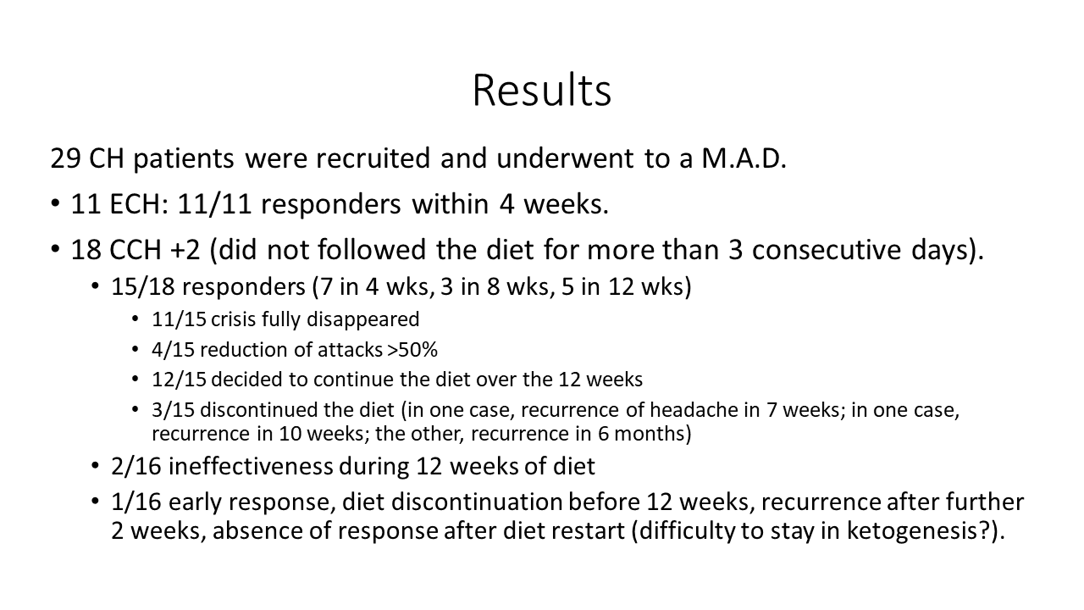 Results

29 CH patients were recruited and underwent to a M.A.D.

• 11 ECH: 11/11 responders within 4 weeks.

• 18 CCH +2 (did not followed the diet for more than 3 consecutive days).

• 15/18 responders (7 in 4 wks, 3 in 8 wks, 5 in 12 wks)

• 11/15 crisis fully disappeared

• 4/15 reduction of attacks >50%

• 12/15 decided to continue the diet over the 12 weeks

• 3/15 discontinued the diet (in one case, recurrence of headache in 7 weeks; in one case, recurrence in 10 weeks; the other, recurrence in 6 months)

• 2/16 ineffectiveness during 12 weeks of diet

• 1/16 early response, diet discontinuation before 12 weeks, recurrence after further 2 weeks, absence of response after diet restart (difficulty to stay in ketogenesis?).